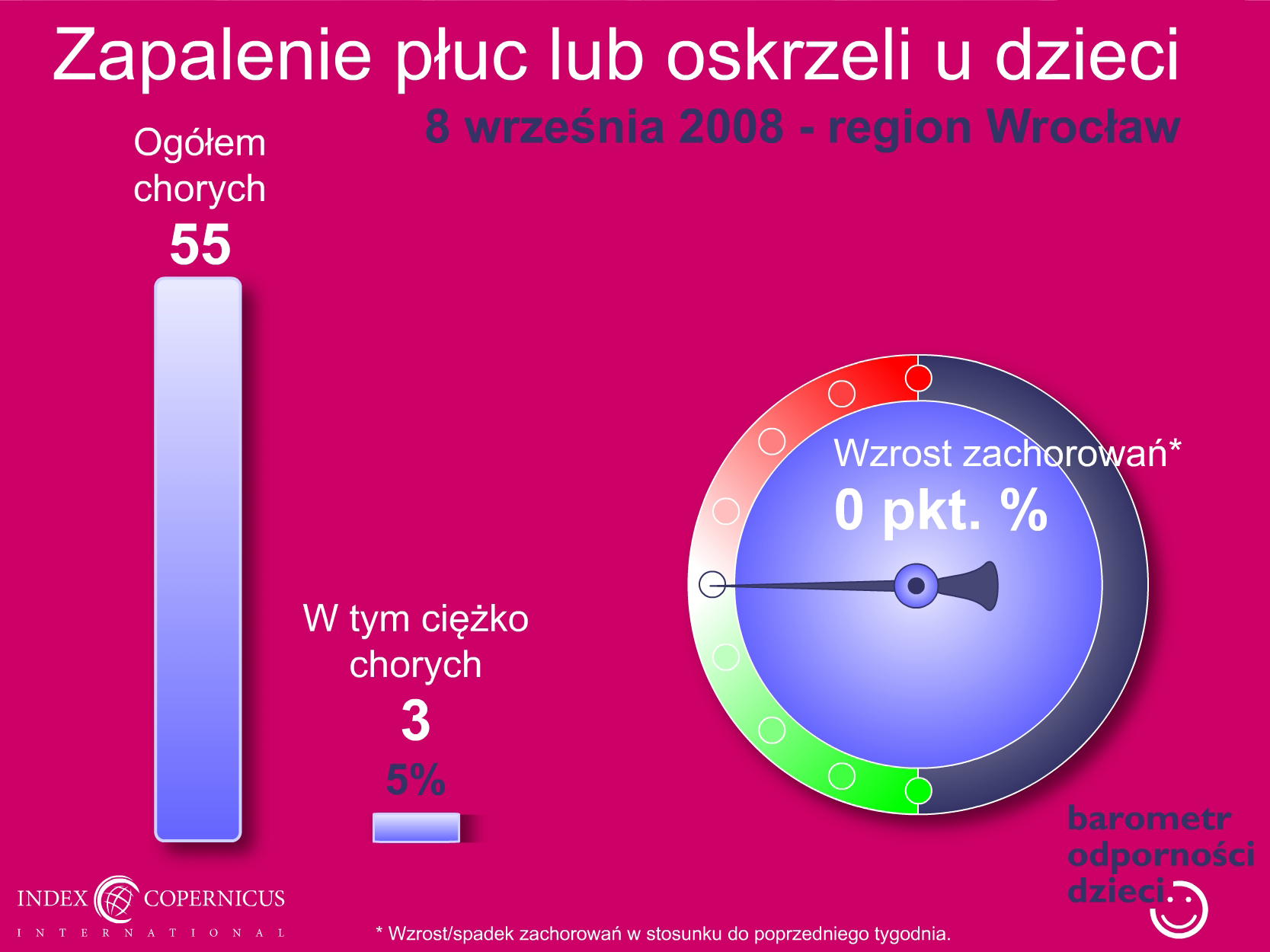 Zapalenie płuc lub oskrzeli u dzieci

8 września 2008 - region Wrocław

Ogółem chorych
55

W tym ciężko chorych
3
5%

Wzrost zachorowań*
0 pkt. %

barometr odporności dzieci

INDEX COPERNICUS
INTERNATIONAL

* Wzrost/spadek zachorowań w stosunku do poprzedniego tygodnia.